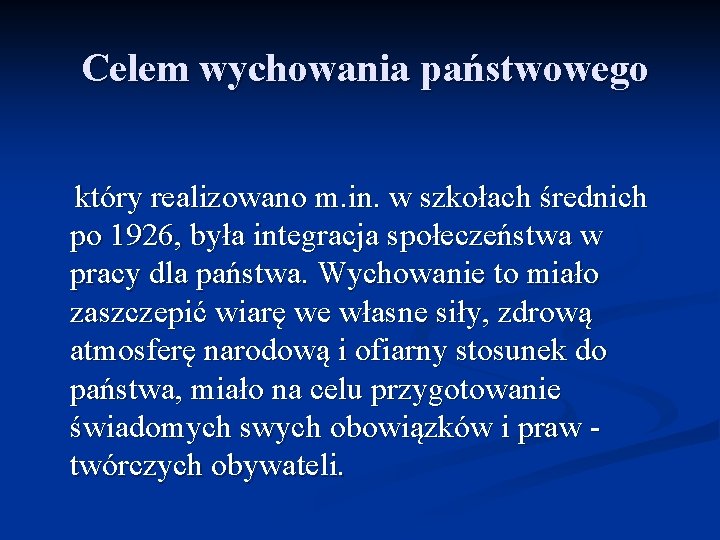 Celem wychowania państwowego

który realizowano m.in. w szkołach średnich po 1926, była integracja społeczeństwa w pracy dla państwa. Wychowanie to miało zaszczepić wiarę we własne siły, zdrową atmosferę narodową i ofiarny stosunek do państwa, miało na celu przygotowanie świadomych swych obowiązków i praw - twórczych obywateli.